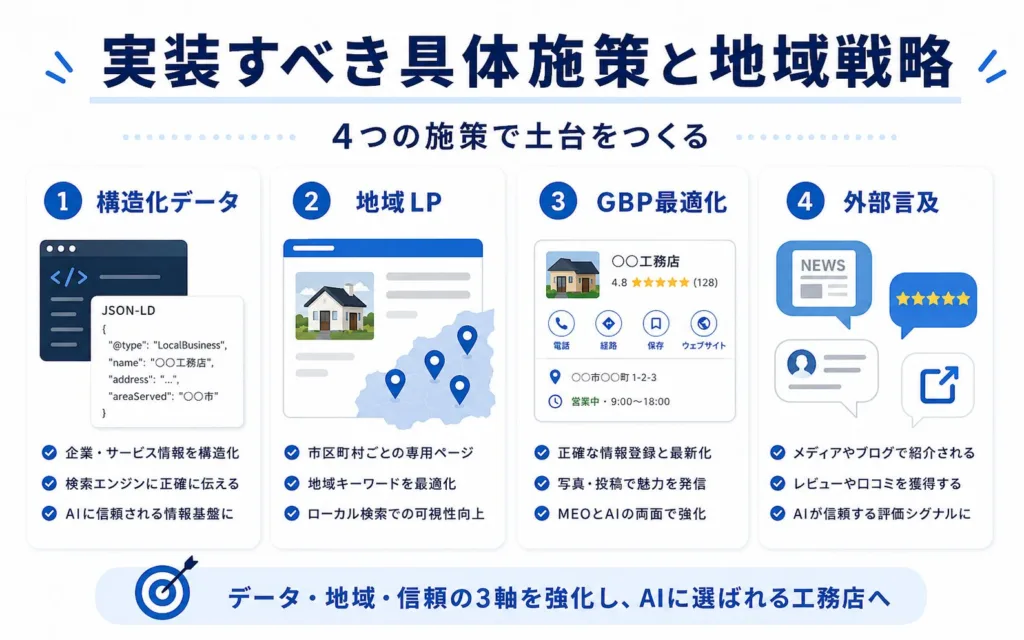 実装すべき具体施策と地域戦略

4つの施策で土台をつくる

1 構造化データ

</>

JSON-LD
{
"@type": "LocalBusiness",
"name": "○○工務店",
"address": "...",
"areaServed": "○○市"
}

企業・サービス情報を構造化
検索エンジンに正確に伝える
AIに信頼される情報基盤に

2 地域LP

市区町村ごとの専用ページ
地域キーワードを最適化
ローカル検索での可視性向上

3 GBP最適化

○○工務店
4.8 ★★★★★ (128)
電話
経路
保存
ウェブサイト
○○市○○町 1-2-3
営業中・9:00〜18:00

正確な情報登録と最新化
写真・投稿で魅力を発信
MEOとAIの両面で強化

4 外部言及

NEWS
★★★★★

メディアやブログで紹介される
レビューや口コミを獲得する
AIが信頼する評価シグナルに

データ・地域・信頼の3軸を強化し、AIに選ばれる工務店へ